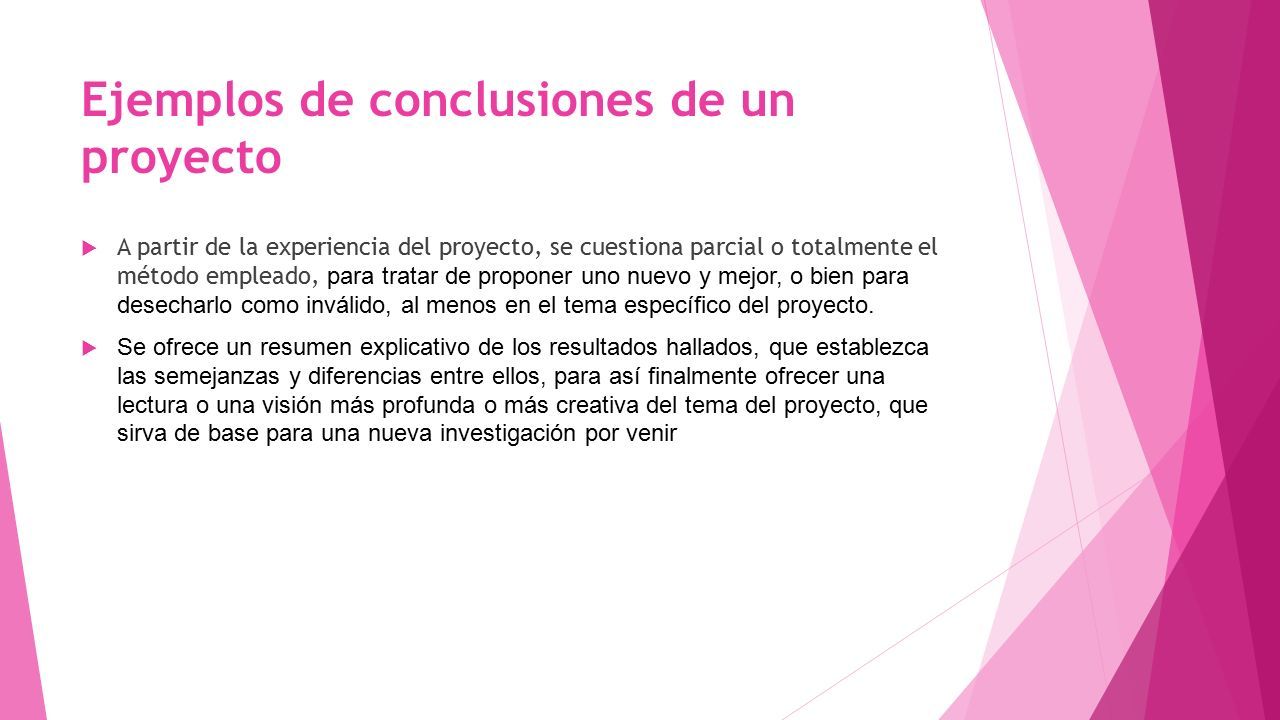 Ejemplos de conclusiones de un proyecto

A partir de la experiencia del proyecto, se cuestiona parcial o totalmente el método empleado, para tratar de proponer uno nuevo y mejor, o bien para desecharlo como inválido, al menos en el tema específico del proyecto.

Se ofrece un resumen explicativo de los resultados hallados, que establezca las semejanzas y diferencias entre ellos, para así finalmente ofrecer una lectura o una visión más profunda o más creativa del tema del proyecto, que sirva de base para una nueva investigación por venir